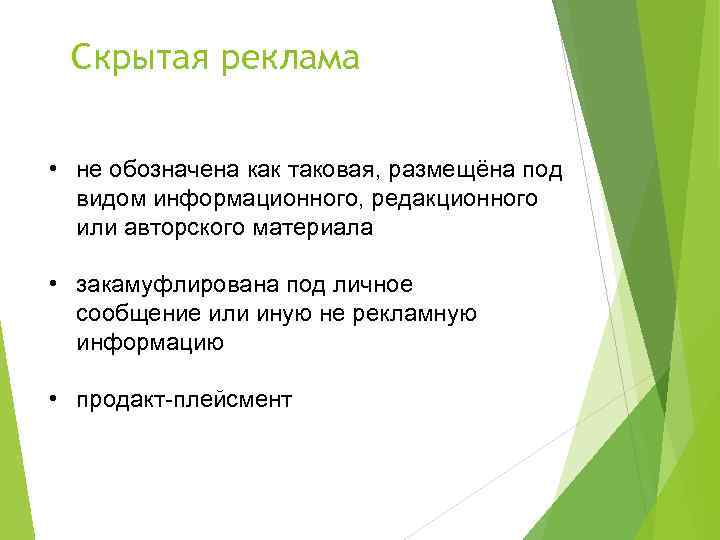 Скрытая реклама

• не обозначена как таковая, размещёна под видом информационного, редакционного или авторского материала

• закамуфлирована под личное сообщение или иную не рекламную информацию

• продакт-плейсмент